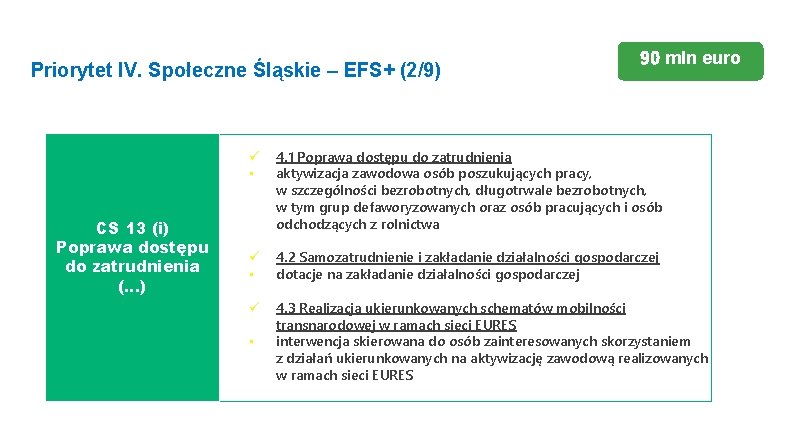 Priorytet IV. Społeczne Śląskie – EFS+ (2/9)

90 mln euro

CS 13 (i)
Poprawa dostępu do zatrudnienia
(…)

✓ 4.1 Poprawa dostępu do zatrudnienia
• aktywizacja zawodowa osób poszukujących pracy, w szczególności bezrobotnych, długotrwale bezrobotnych, w tym grup defaworyzowanych oraz osób pracujących i osób odchodzących z rolnictwa

✓ 4.2 Samozatrudnienie i zakładanie działalności gospodarczej
• dotacje na zakładanie działalności gospodarczej

✓ 4.3 Realizacja ukierunkowanych schematów mobilności transnarodowej w ramach sieci EURES
• interwencja skierowana do osób zainteresowanych skorzystaniem z działań ukierunkowanych na aktywizację zawodową realizowanych w ramach sieci EURES